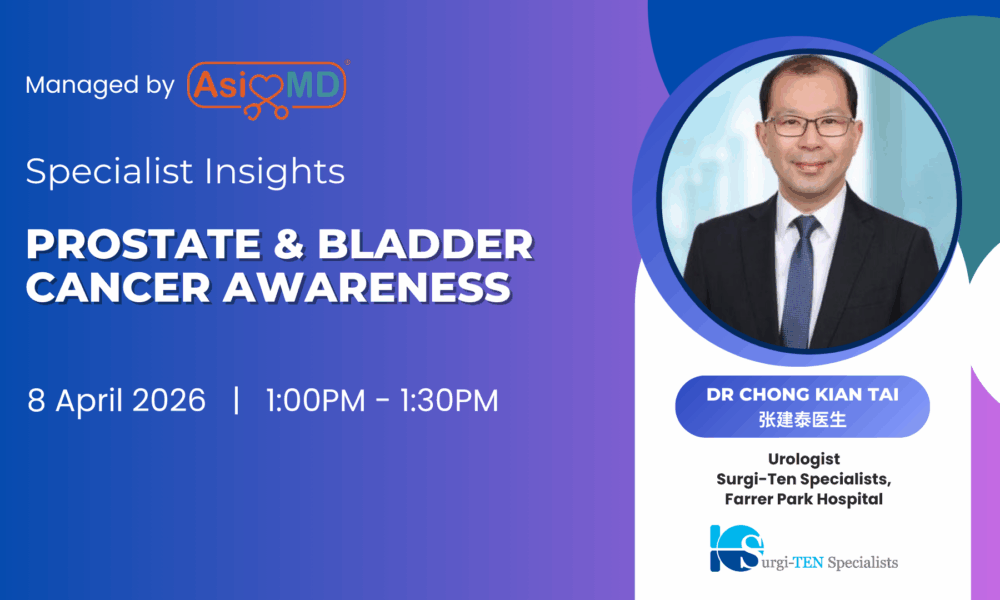 Managed by AsiaMD

Specialist Insights

PROSTATE & BLADDER CANCER AWARENESS

8 April 2026 | 1:00PM - 1:30PM

DR CHONG KIAN TAI
张建泰医生

Urologist
Surgi-Ten Specialists,
Farrer Park Hospital

Surgi-TEN Specialists